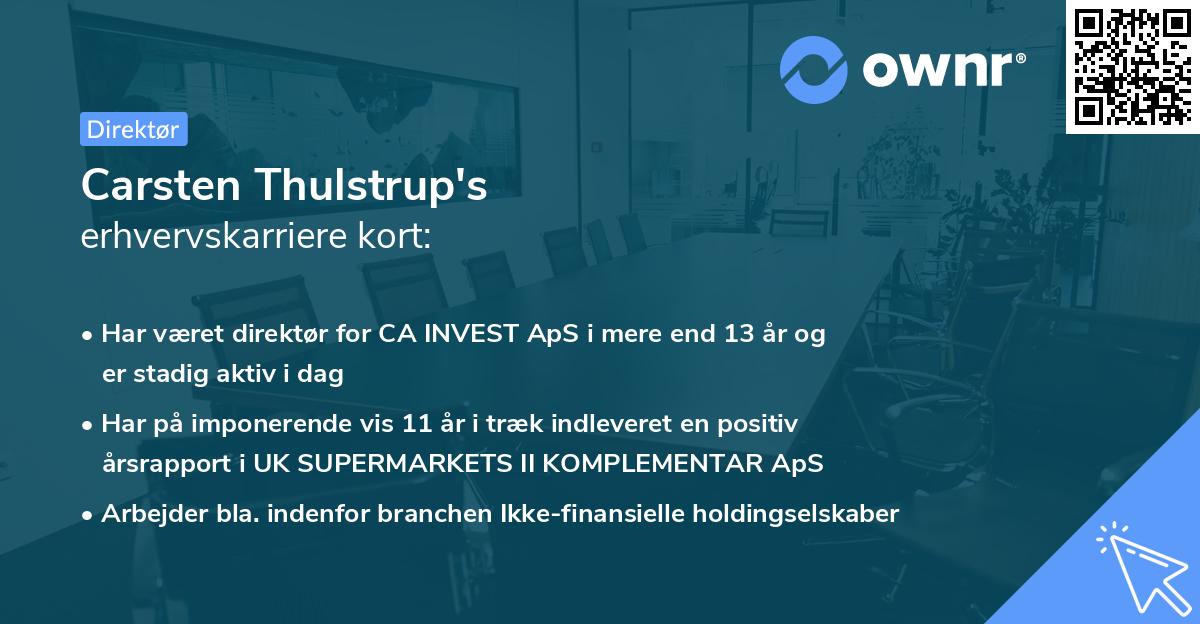 ownr®

Direktør

Carsten Thulstrup's
erhvervskarriere kort:

• Har været direktør for CA INVEST ApS i mere end 13 år og er stadig aktiv i dag
• Har på imponerende vis 11 år i træk indleveret en positiv årsrapport i UK SUPERMARKETS II KOMPLEMENTAR ApS
• Arbejder bla. indenfor branchen Ikke-finansielle holdingselskaber